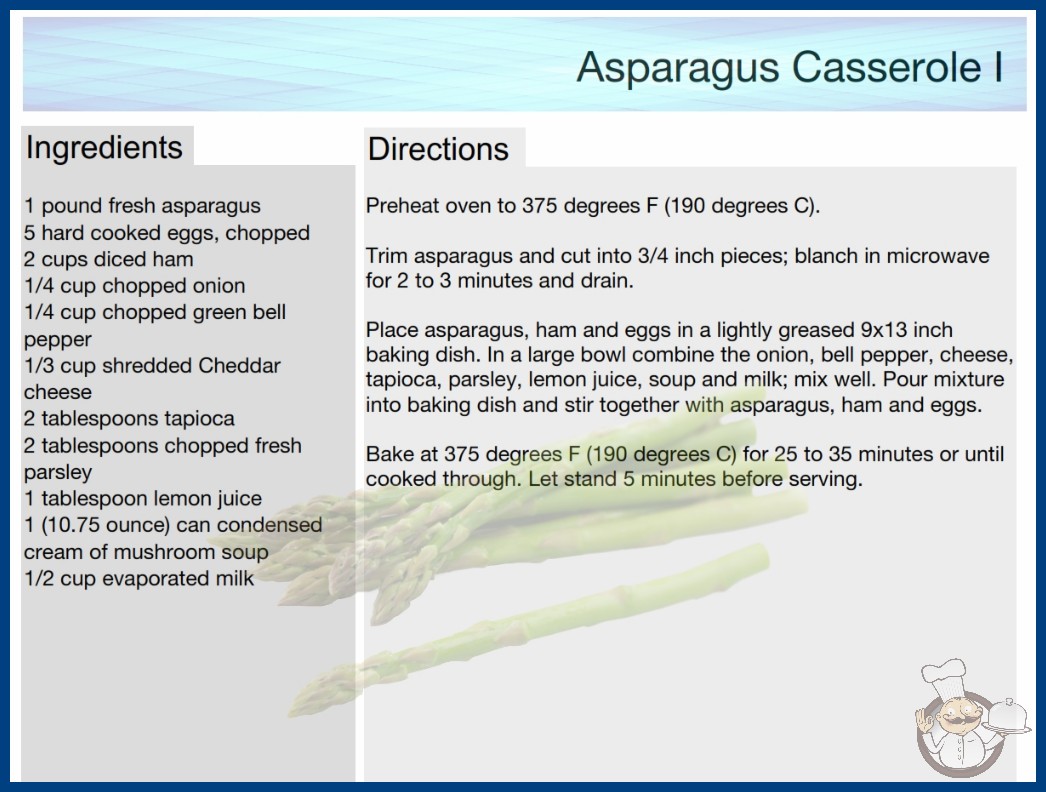 Asparagus Casserole I

Ingredients

1 pound fresh asparagus
5 hard cooked eggs, chopped
2 cups diced ham
1/4 cup chopped onion
1/4 cup chopped green bell pepper
1/3 cup shredded Cheddar cheese
2 tablespoons tapioca
2 tablespoons chopped fresh parsley
1 tablespoon lemon juice
1 (10.75 ounce) can condensed cream of mushroom soup
1/2 cup evaporated milk

Directions

Preheat oven to 375 degrees F (190 degrees C).

Trim asparagus and cut into 3/4 inch pieces; blanch in microwave for 2 to 3 minutes and drain.

Place asparagus, ham and eggs in a lightly greased 9x13 inch baking dish. In a large bowl combine the onion, bell pepper, cheese, tapioca, parsley, lemon juice, soup and milk; mix well. Pour mixture into baking dish and stir together with asparagus, ham and eggs.

Bake at 375 degrees F (190 degrees C) for 25 to 35 minutes or until cooked through. Let stand 5 minutes before serving.